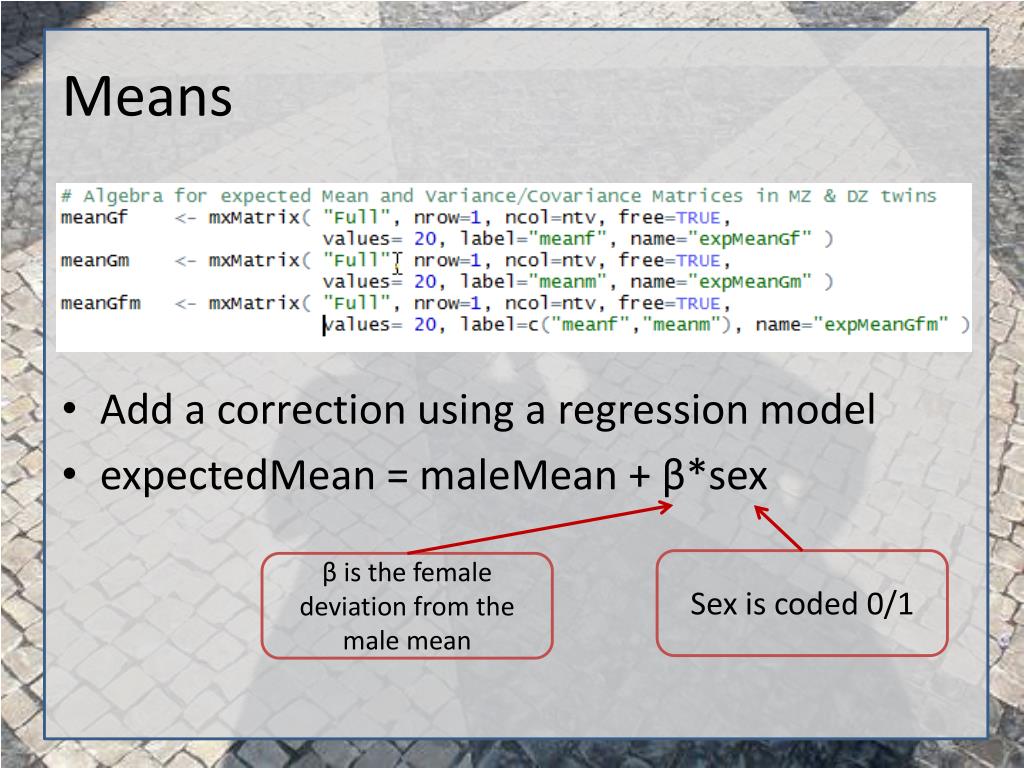 Means

# Algebra for expected Mean and Variance/Covariance Matrices in MZ & DZ twins
meanGf <- mxMatrix( "Full", nrow=1, ncol=ntv, free=TRUE,
values= 20, label="meanf", name="expMeanGf" )
meanGm <- mxMatrix( "Full", nrow=1, ncol=ntv, free=TRUE,
values= 20, label="meanm", name="expMeanGm" )
meanGfm <- mxMatrix( "Full", nrow=1, ncol=ntv, free=TRUE,
values= 20, label=c("meanf","meanm"), name="expMeanGfm" )

• Add a correction using a regression model
• expectedMean = maleMean + β*sex

β is the female deviation from the male mean

Sex is coded 0/1